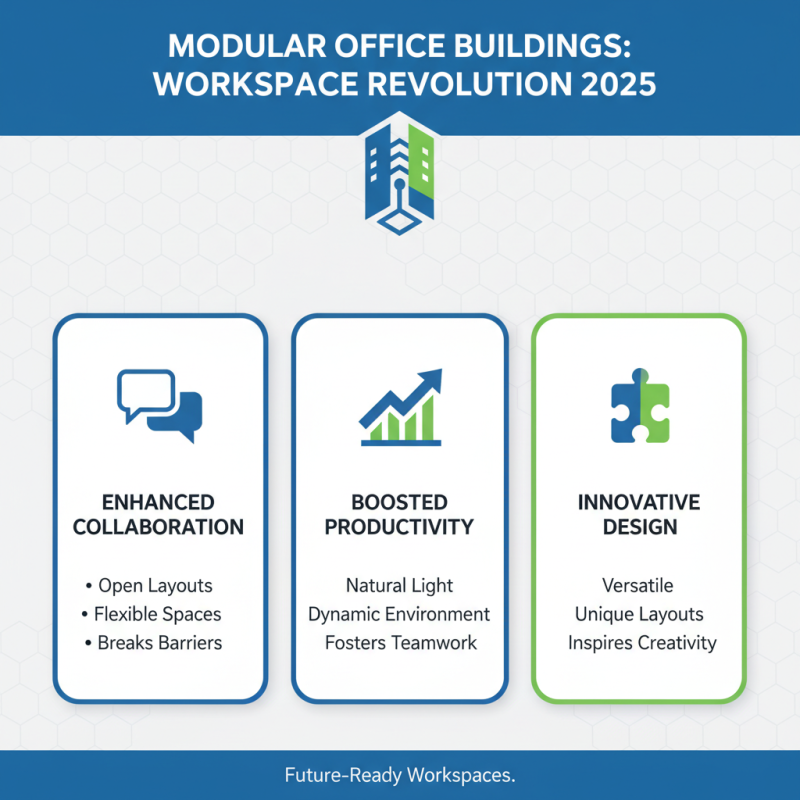 MODULAR OFFICE BUILDINGS: WORKSPACE REVOLUTION 2025

ENHANCED COLLABORATION

• Open Layouts
• Flexible Spaces
• Breaks Barriers

BOOSTED PRODUCTIVITY

Natural Light
Dynamic Environment
Fosters Teamwork

INNOVATIVE DESIGN

Versatile
Unique Layouts
Inspires Creativity

Future-Ready Workspaces.